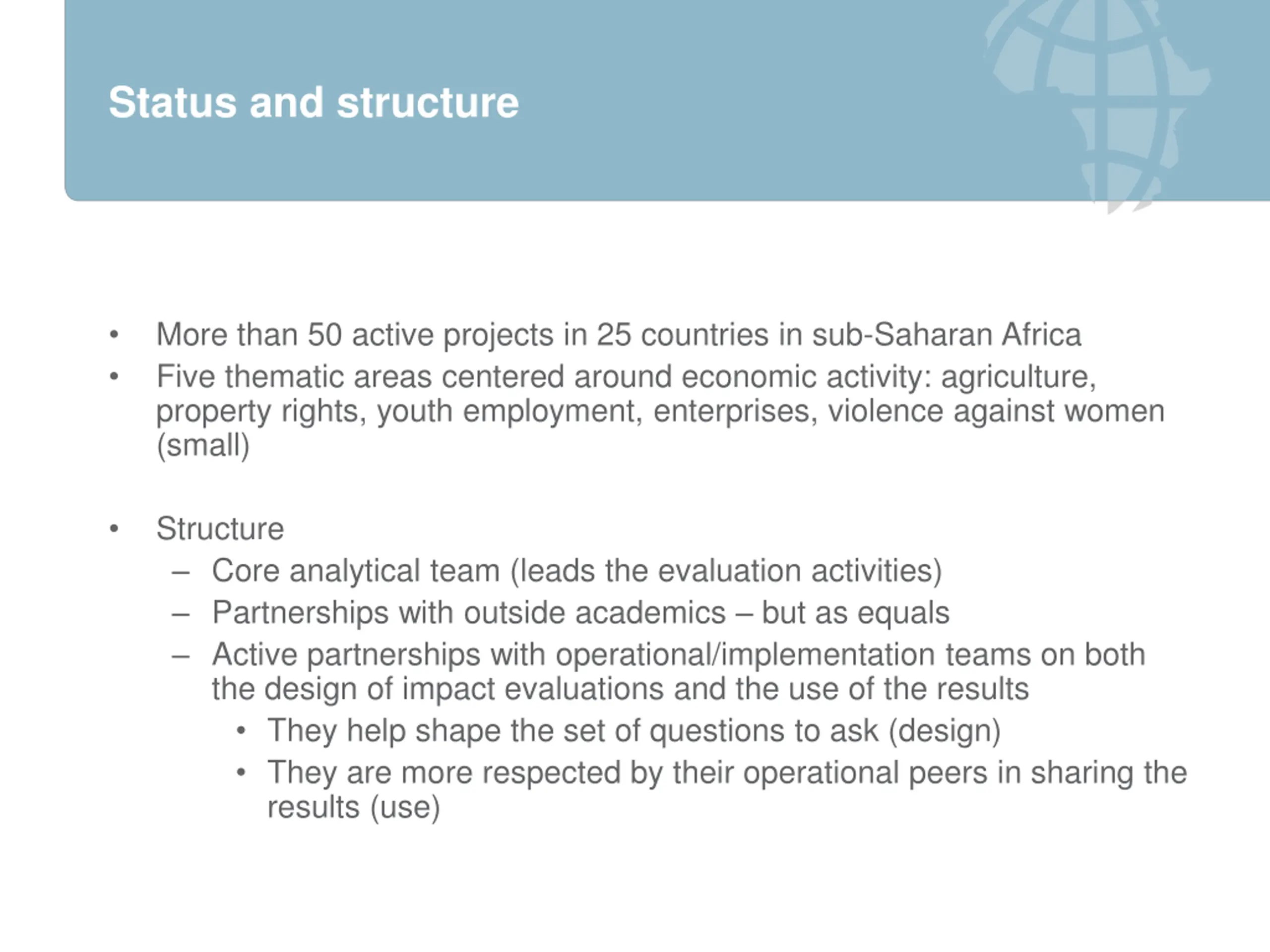 Status and structure

• More than 50 active projects in 25 countries in sub-Saharan Africa
• Five thematic areas centered around economic activity: agriculture, property rights, youth employment, enterprises, violence against women (small)

• Structure
– Core analytical team (leads the evaluation activities)
– Partnerships with outside academics – but as equals
– Active partnerships with operational/implementation teams on both the design of impact evaluations and the use of the results
• They help shape the set of questions to ask (design)
• They are more respected by their operational peers in sharing the results (use)